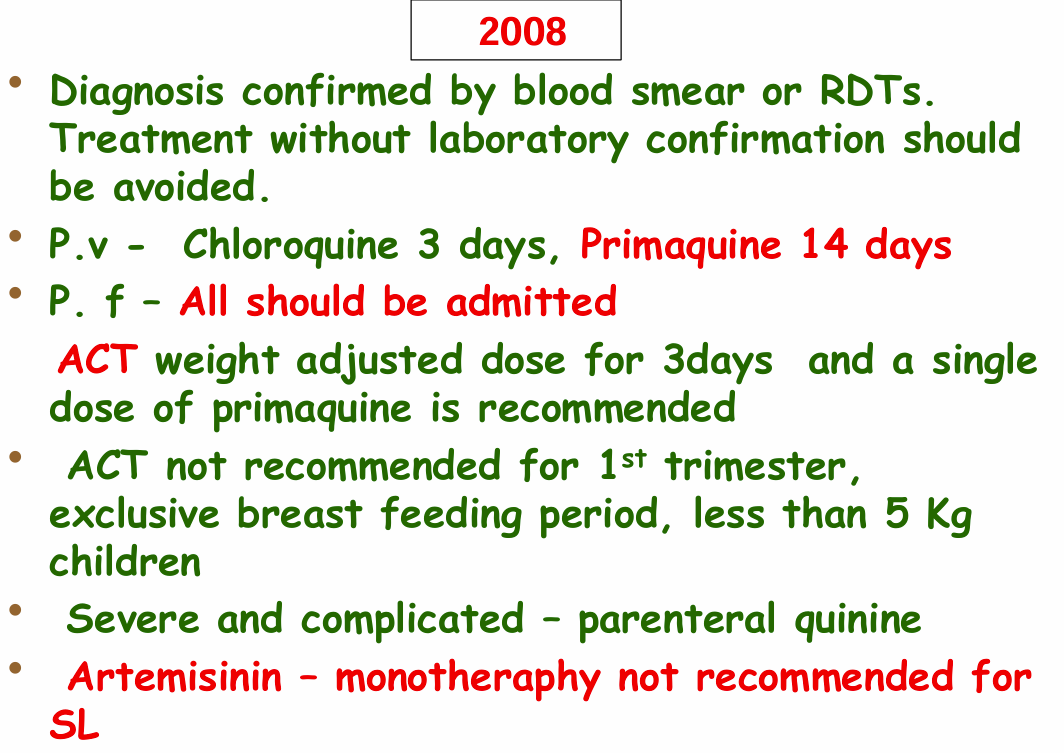 2008

• Diagnosis confirmed by blood smear or RDTs. Treatment without laboratory confirmation should be avoided.
• P.v - Chloroquine 3 days, Primaquine 14 days
• P. f – All should be admitted

ACT weight adjusted dose for 3days and a single dose of primaquine is recommended

• ACT not recommended for 1st trimester, exclusive breast feeding period, less than 5 Kg children
• Severe and complicated – parenteral quinine
• Artemisinin – monotheraphy not recommended for SL